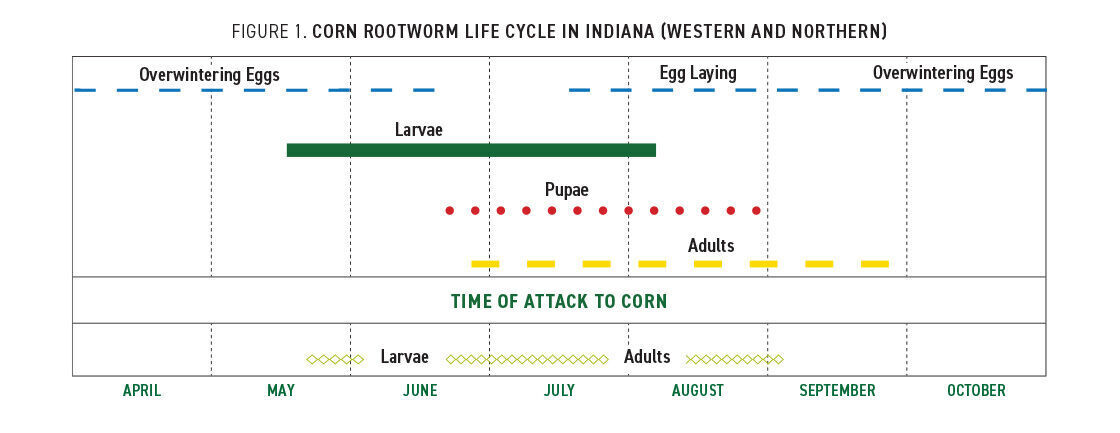 FIGURE 1. CORN ROOTWORM LIFE CYCLE IN INDIANA (WESTERN AND NORTHERN)

Overwintering Eggs

Egg Laying

Overwintering Eggs

Larvae

Pupae

Adults

TIME OF ATTACK TO CORN

Larvae

Adults

APRIL

MAY

JUNE

JULY

AUGUST

SEPTEMBER

OCTOBER